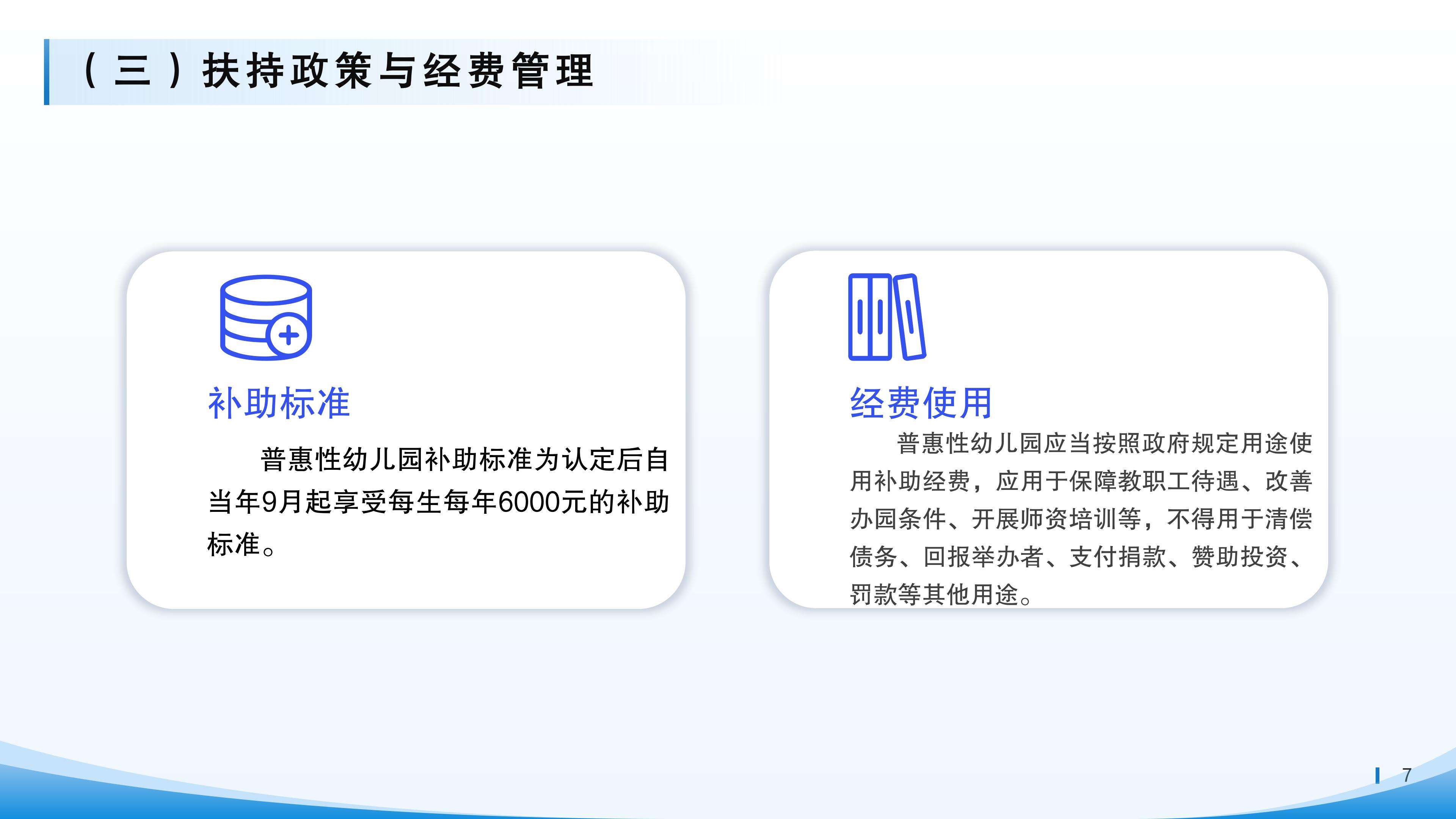 （三）扶持政策与经费管理

补助标准

普惠性幼儿园补助标准为认定后自当年9月起享受每生每年6000元的补助标准。

经费使用

普惠性幼儿园应当按照政府规定用途使用补助经费，应用于保障教职工待遇、改善办园条件、开展师资培训等，不得用于清偿债务、回报举办者、支付捐款、赞助投资、罚款等其他用途。

7